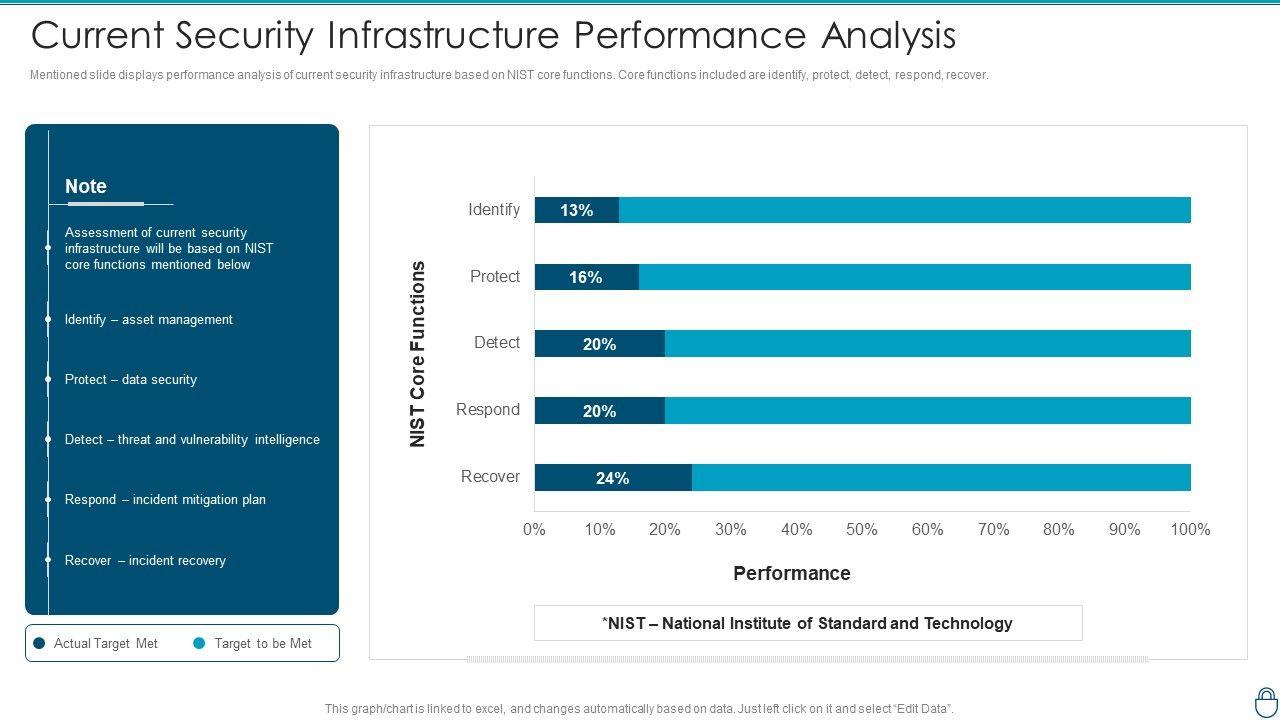 Current Security Infrastructure Performance Analysis

Mentioned slide displays performance analysis of current security infrastructure based on NIST core functions. Core functions included are identify, protect, detect, respond, recover.

Note

Assessment of current security infrastructure will be based on NIST core functions mentioned below

Identify – asset management

Protect – data security

Detect – threat and vulnerability intelligence

Respond – incident mitigation plan

Recover – incident recovery

Actual Target Met   Target to be Met

NIST Core Functions

Identify 13%
Protect 16%
Detect 20%
Respond 20%
Recover 24%

0% 10% 20% 30% 40% 50% 60% 70% 80% 90% 100%

Performance

*NIST – National Institute of Standard and Technology

This graph/chart is linked to excel, and changes automatically based on data. Just left click on it and select "Edit Data".